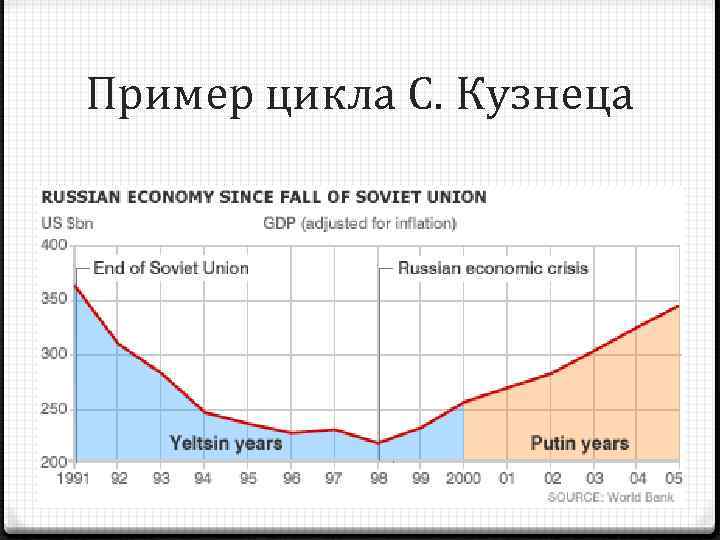 Пример цикла С. Кузнеца

RUSSIAN ECONOMY SINCE FALL OF SOVIET UNION

US $bn

GDP (adjusted for inflation)

400
350
300
250
200

End of Soviet Union

Russian economic crisis

Yeltsin years

Putin years

1991 92 93 94 95 96 97 98 99 2000 01 02 03 04 05

SOURCE: World Bank